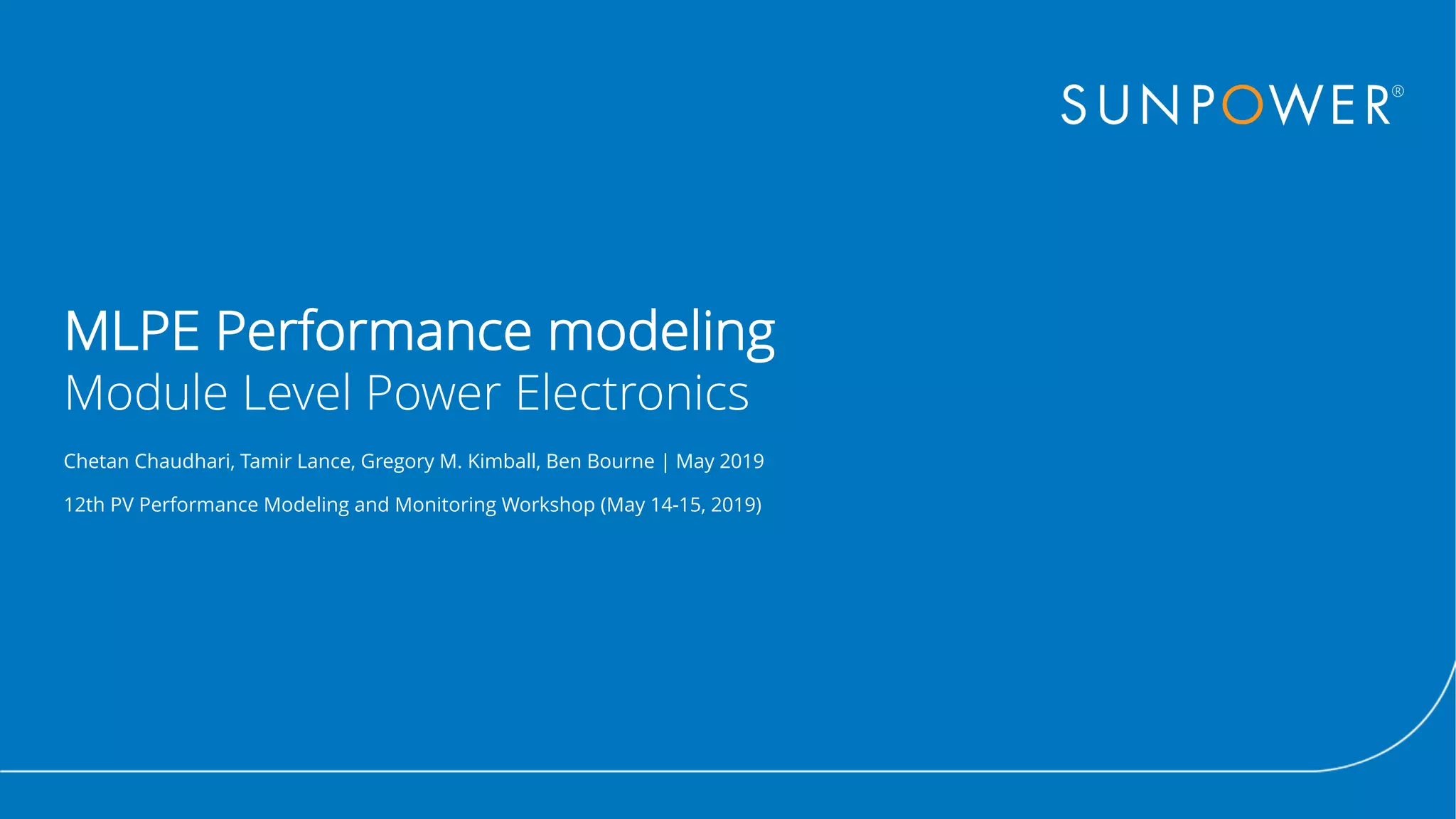 SUNPOWER®

MLPE Performance modeling
Module Level Power Electronics

Chetan Chaudhari, Tamir Lance, Gregory M. Kimball, Ben Bourne | May 2019

12th PV Performance Modeling and Monitoring Workshop (May 14-15, 2019)